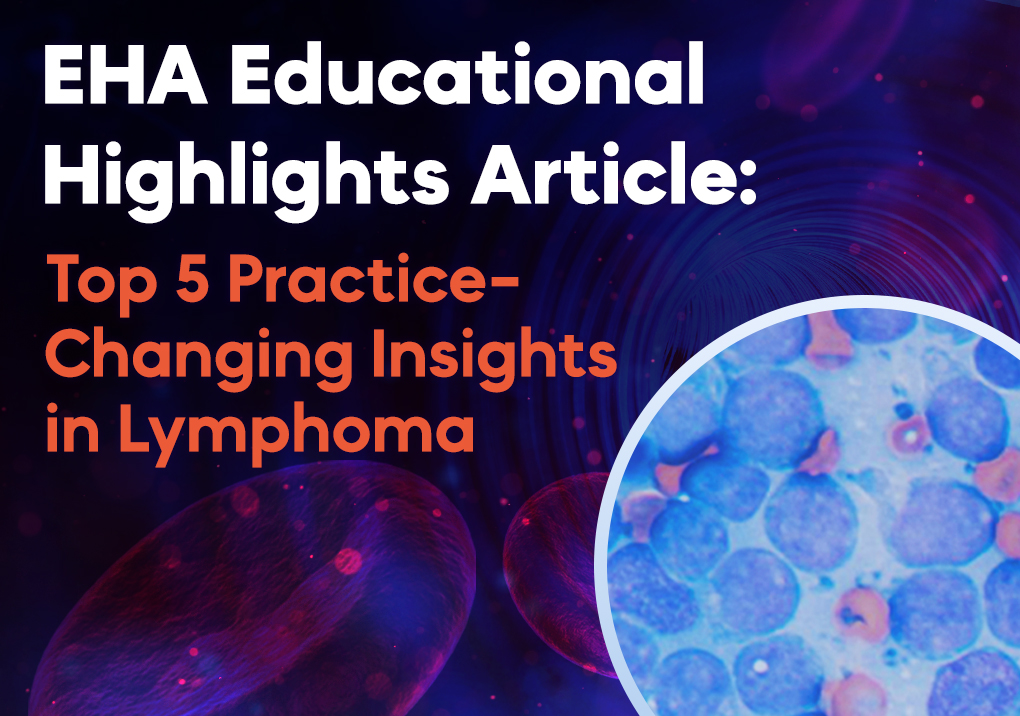 EHA Educational Highlights Article:

Top 5 Practice-Changing Insights in Lymphoma